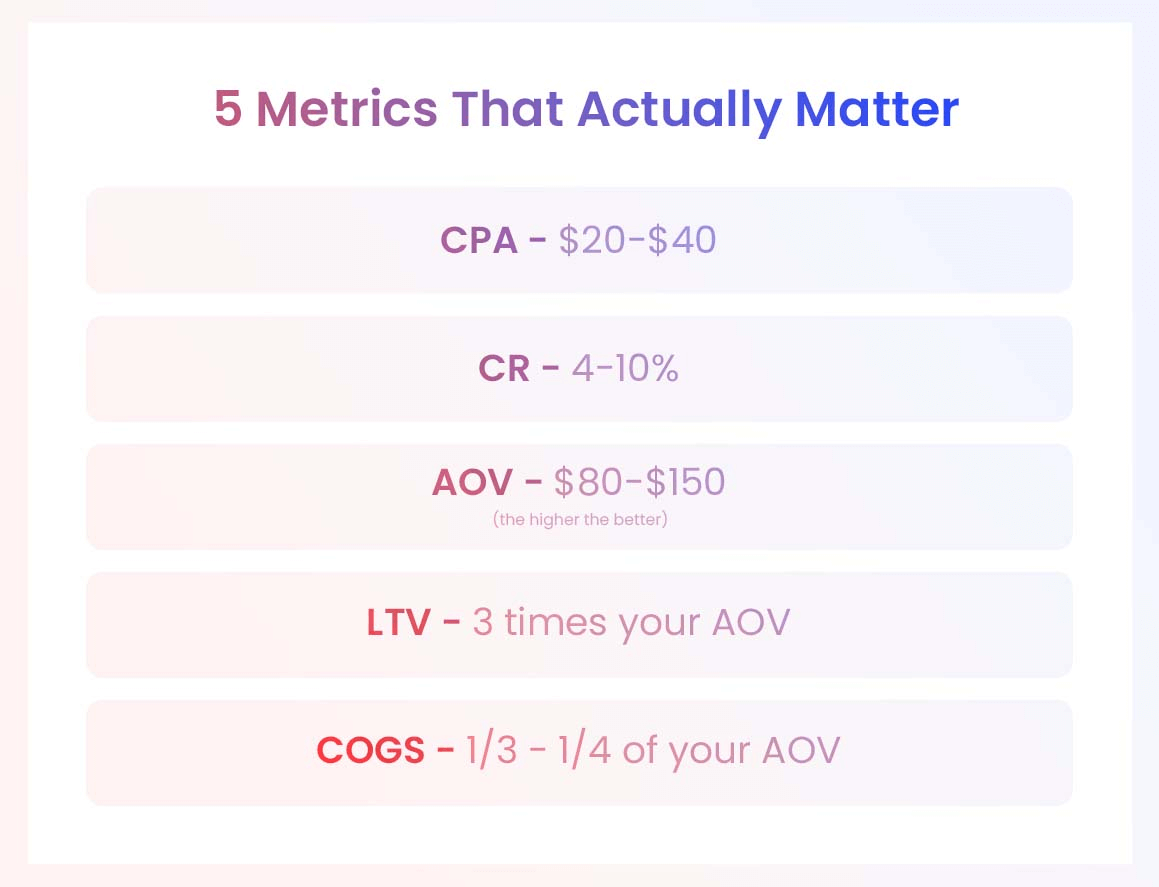 5 Metrics That Actually Matter

CPA - \$20-\$40

CR - 4-10%

AOV - \$80-\$150
(the higher the better)

LTV - 3 times your AOV

COGS - 1/3 - 1/4 of your AOV